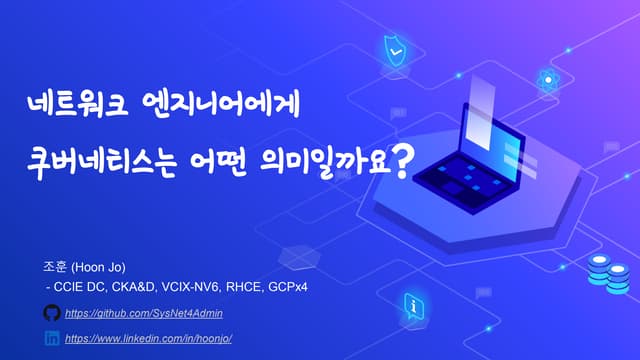 네트워크 엔지니어에게

쿠버네티스는 어떤 의미일까요?

조훈 (Hoon Jo)
- CCIE DC, CKA&D, VCIX-NV6, RHCE, GCPx4

https://github.com/SysNet4Admin

https://www.linkedin.com/in/hoonjo/